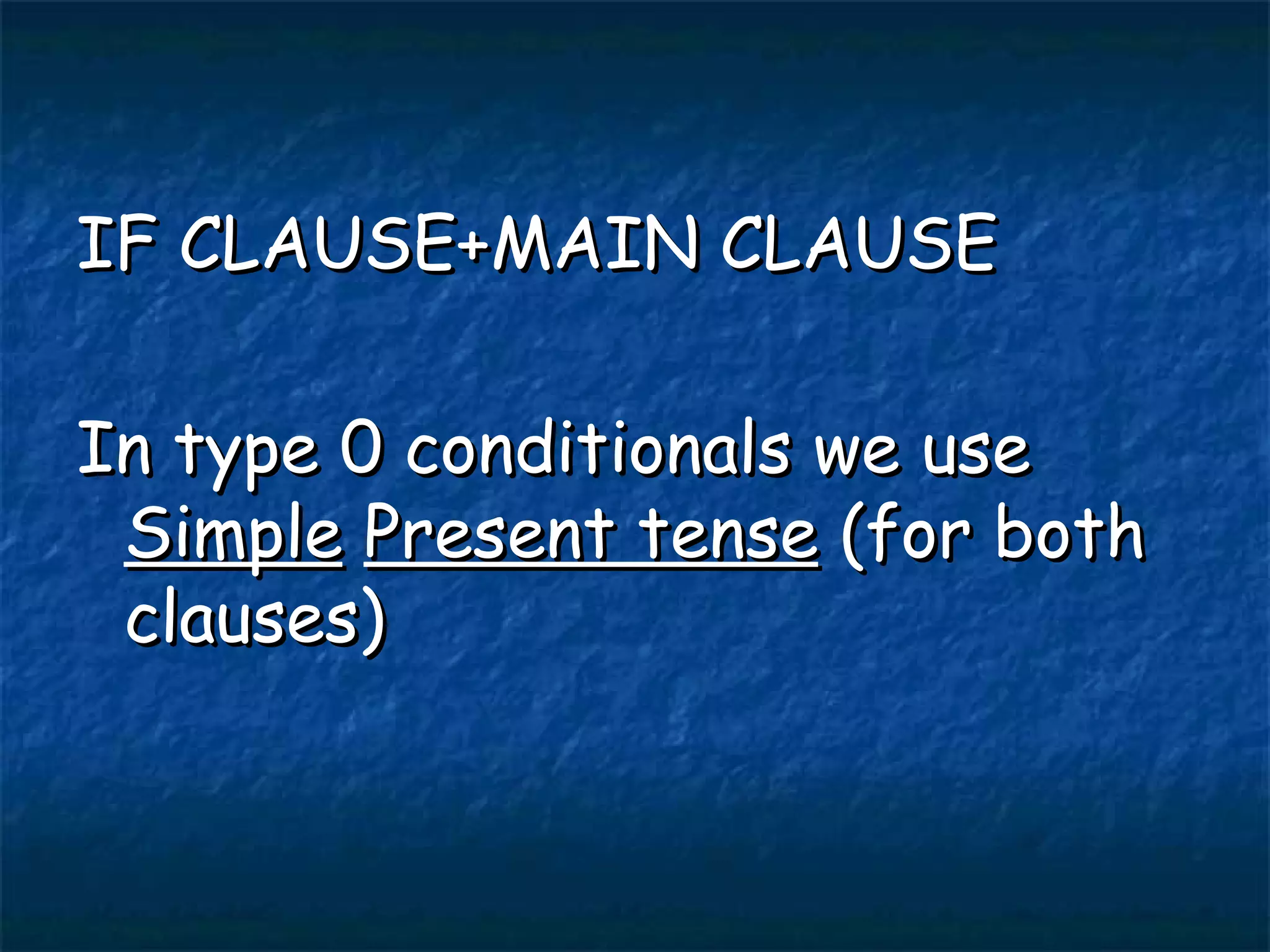 IF CLAUSE+MAIN CLAUSE

In type 0 conditionals we use Simple Present tense (for both clauses)